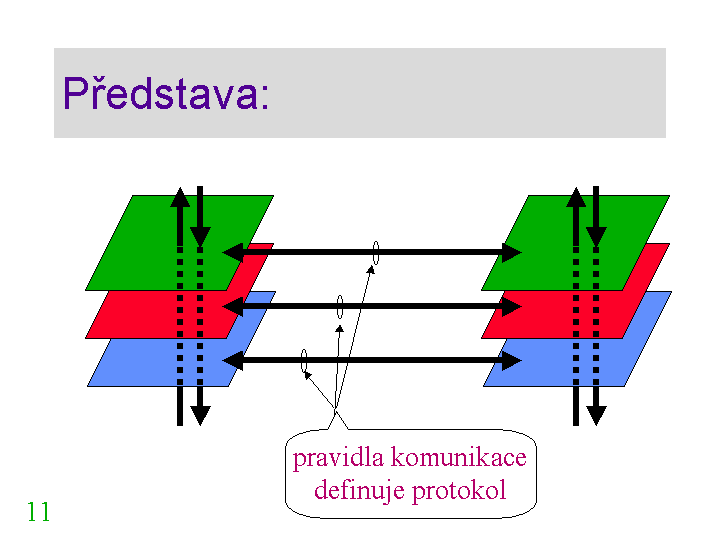 Představa:

pravidla komunikace definuje protokol

11